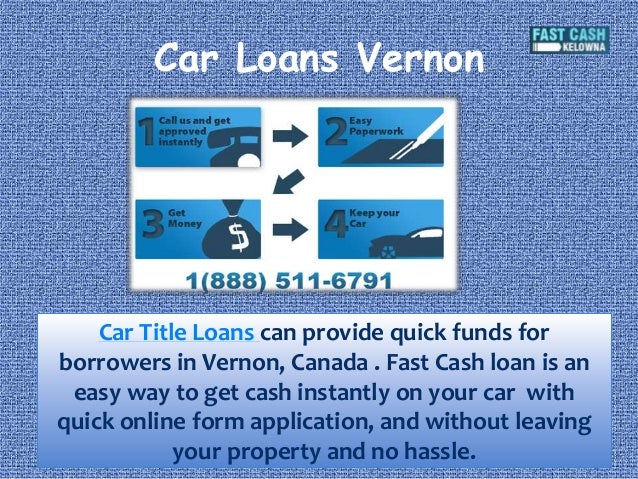 FAST CASH
KELOWNA

Car Loans Vernon

1 Call us and get approved instantly

2 Easy Paperwork

3 Get Money

$

4 Keep your Car

1(888) 511-6791

Car Title Loans can provide quick funds for borrowers in Vernon, Canada . Fast Cash loan is an easy way to get cash instantly on your car with quick online form application, and without leaving your property and no hassle.